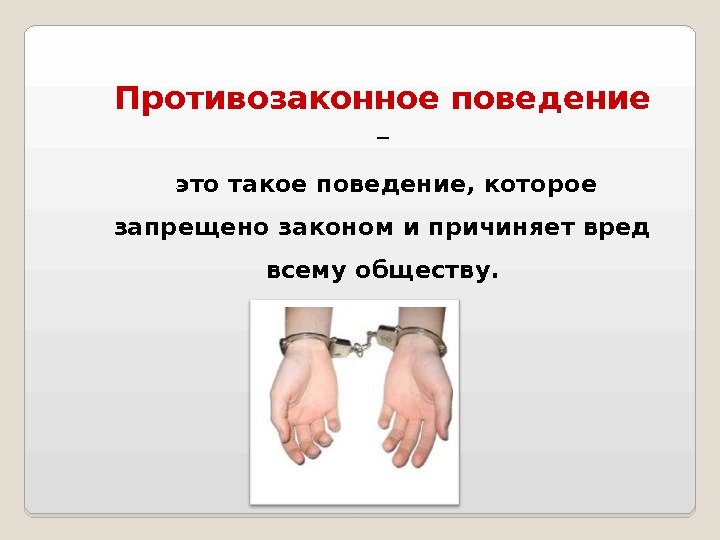 Противозаконное поведение –

это такое поведение, которое запрещено законом и причиняет вред всему обществу.